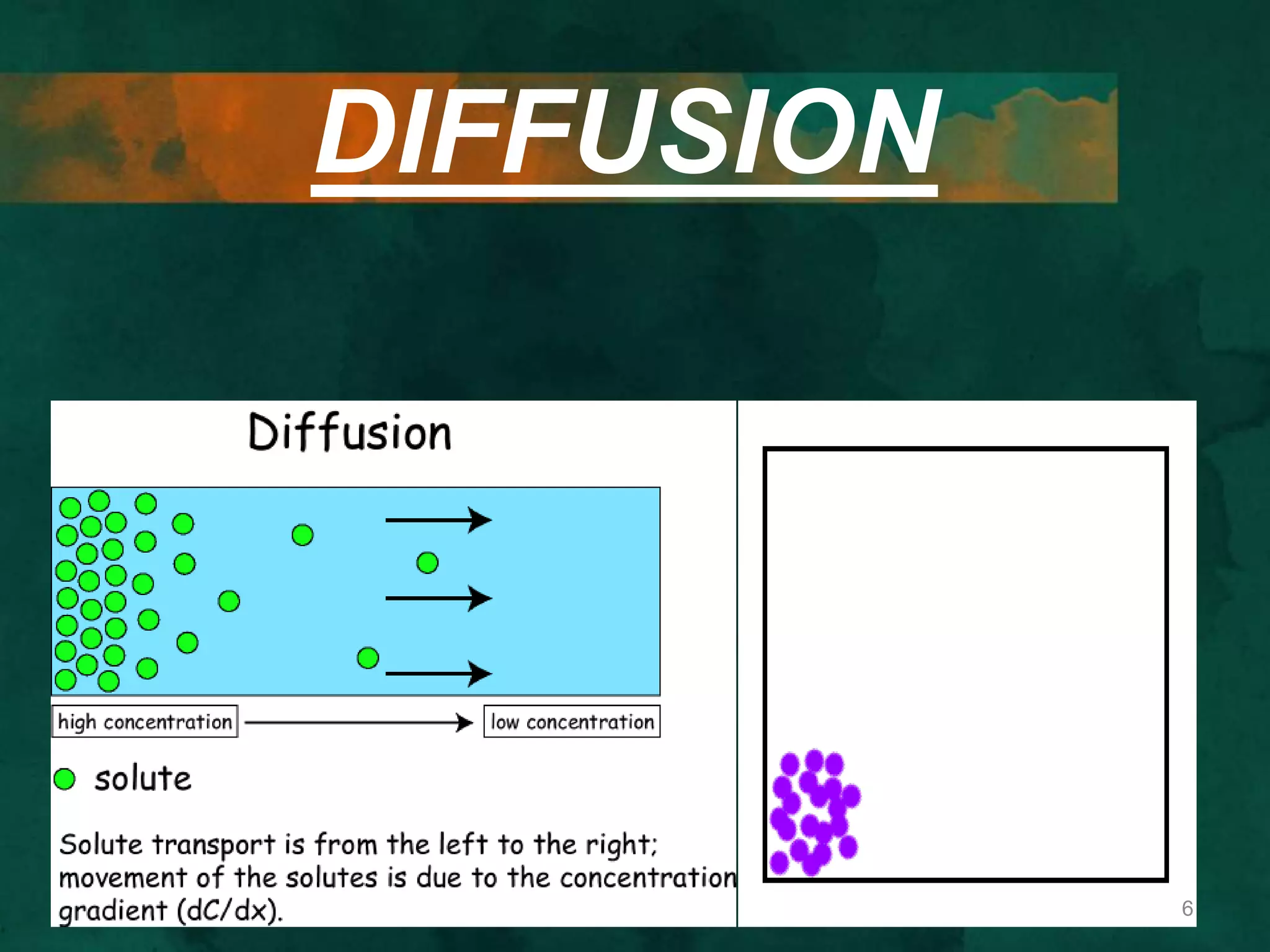 DIFFUSION

Diffusion

high concentration

low concentration

solute

Solute transport is from the left to the right; movement of the solutes is due to the concentration gradient (dC/dx).

6